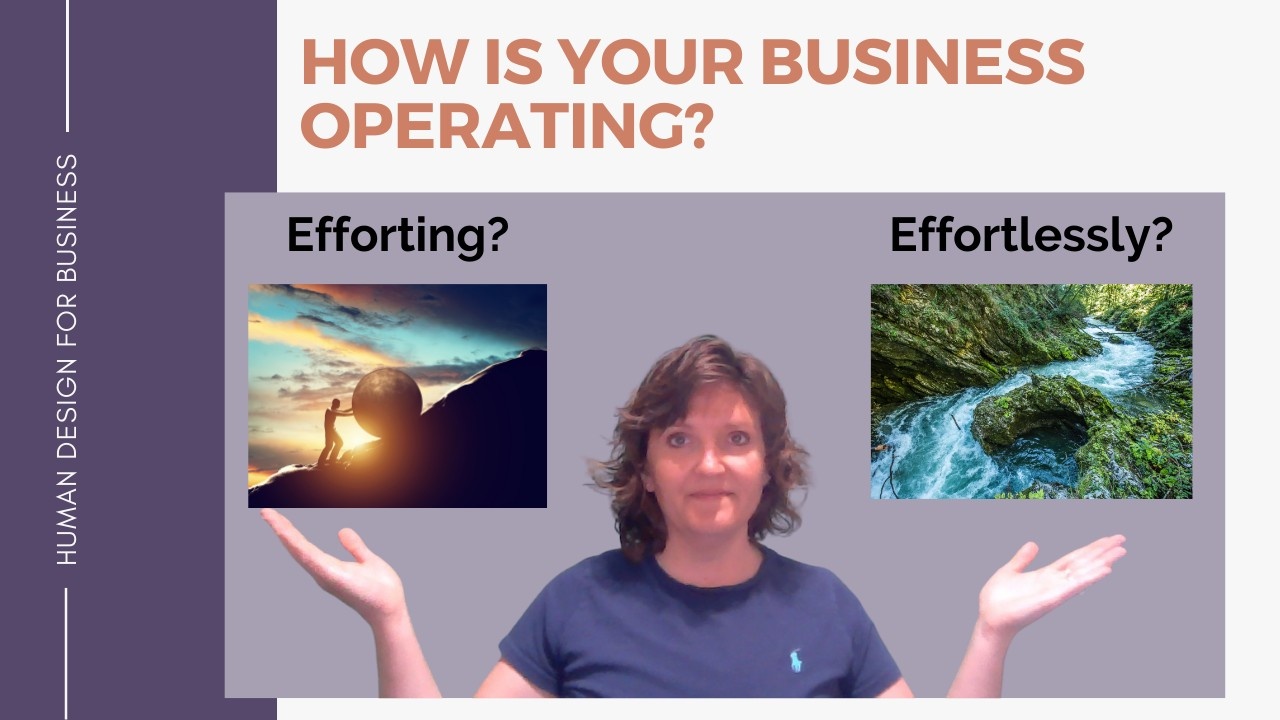 HUMAN DESIGN FOR BUSINESS

HOW IS YOUR BUSINESS OPERATING?

Efforting?

Effortlessly?